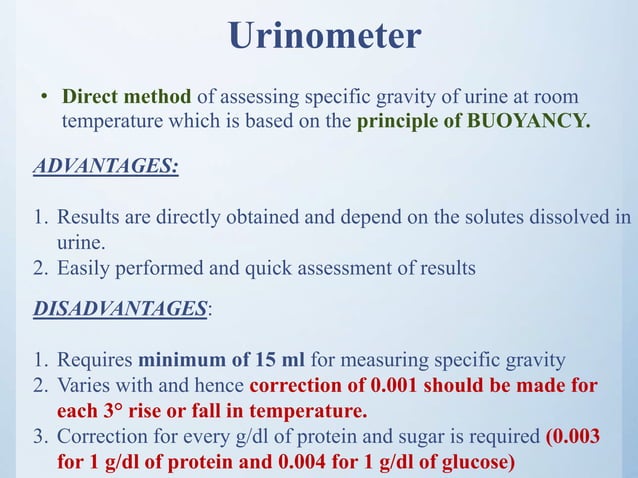 Urinometer

• Direct method of assessing specific gravity of urine at room temperature which is based on the principle of BUOYANCY.

ADVANTAGES:

1. Results are directly obtained and depend on the solutes dissolved in urine.
2. Easily performed and quick assessment of results

DISADVANTAGES:

1. Requires minimum of 15 ml for measuring specific gravity
2. Varies with and hence correction of 0.001 should be made for each 3° rise or fall in temperature.
3. Correction for every g/dl of protein and sugar is required (0.003 for 1 g/dl of protein and 0.004 for 1 g/dl of glucose)